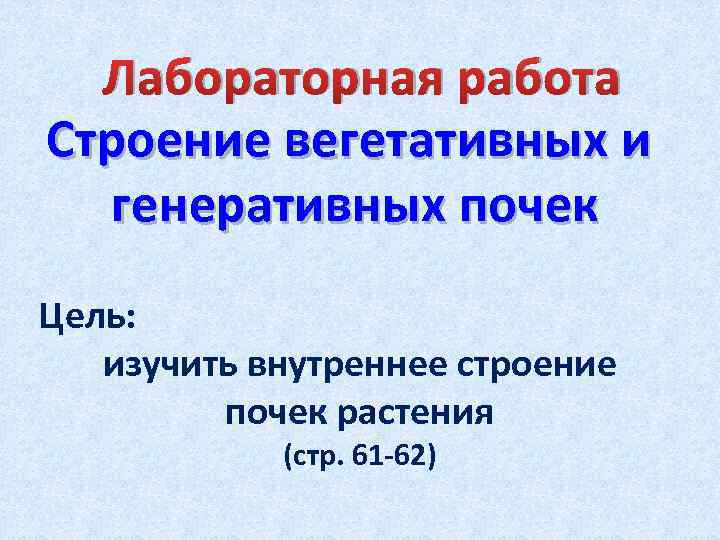 Лабораторная работа
Строение вегетативных и генеративных почек

Цель:
изучить внутреннее строение почек растения
(стр. 61-62)